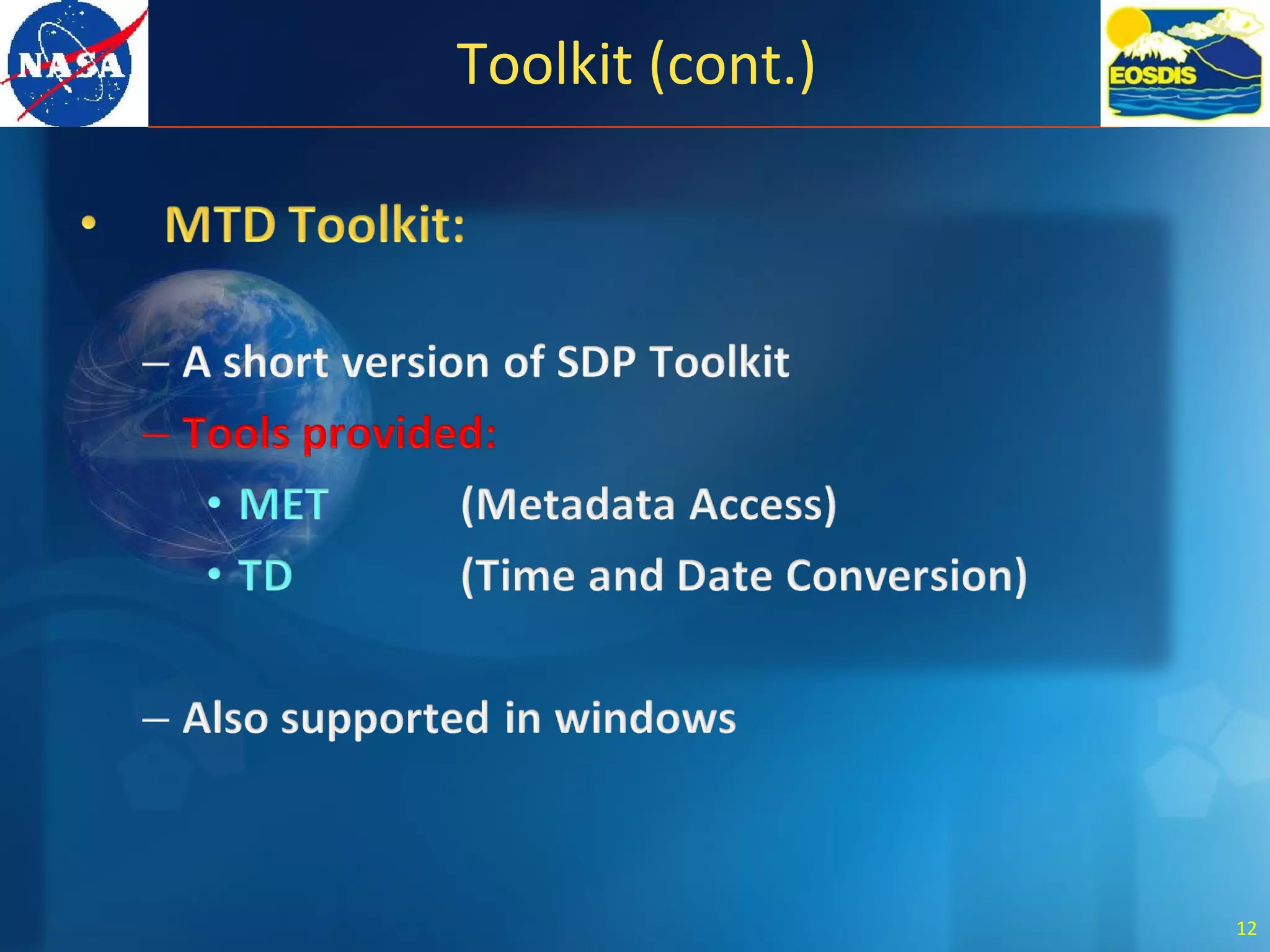 NASA

Toolkit (cont.)

EOSDIS

• MTD Toolkit:

– A short version of SDP Toolkit

– Tools provided:

• MET (Metadata Access)

• TD (Time and Date Conversion)

– Also supported in windows

12